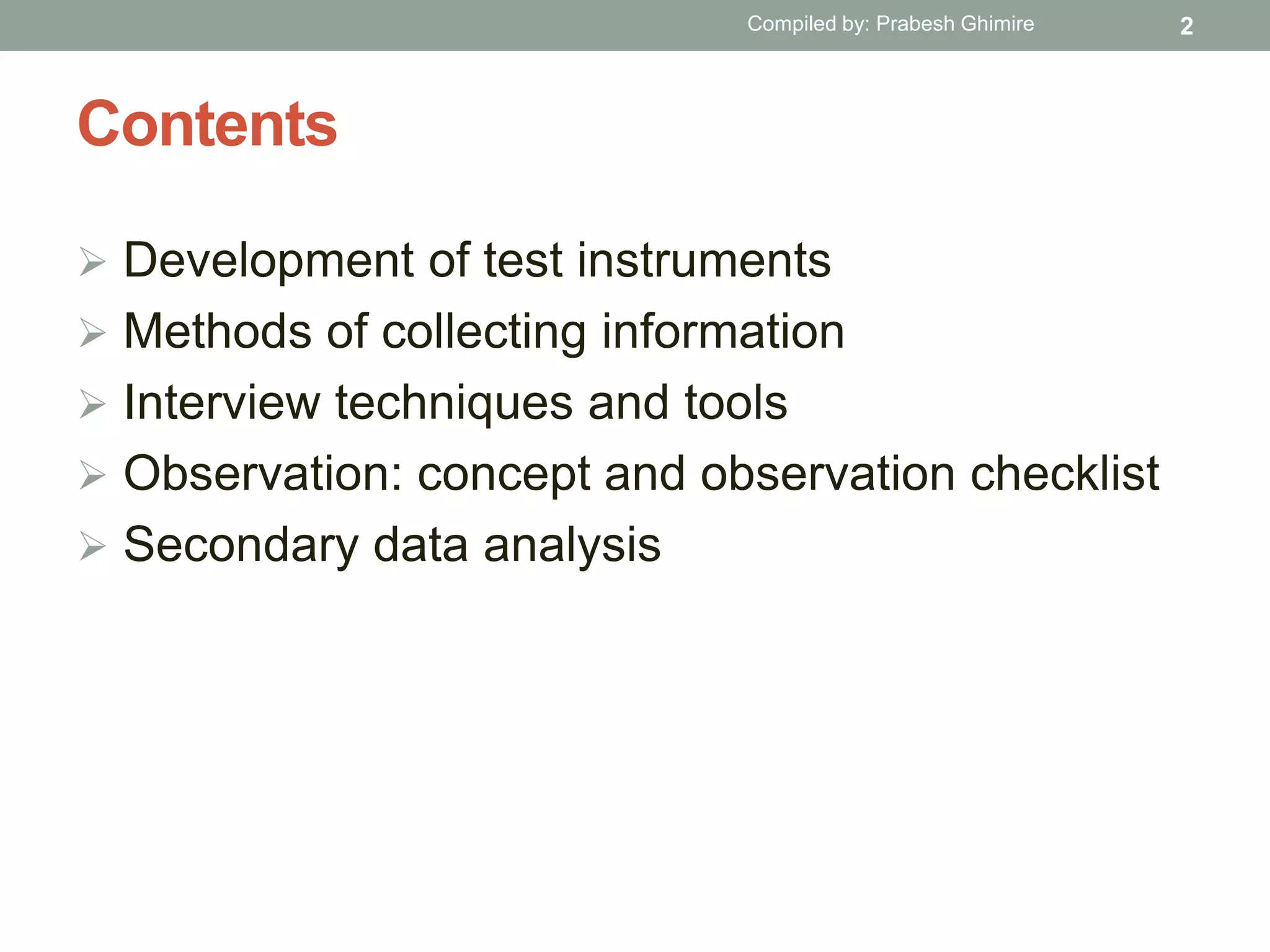 Compiled by: Prabesh Ghimire 2

Contents

➢ Development of test instruments
➢ Methods of collecting information
➢ Interview techniques and tools
➢ Observation: concept and observation checklist
➢ Secondary data analysis